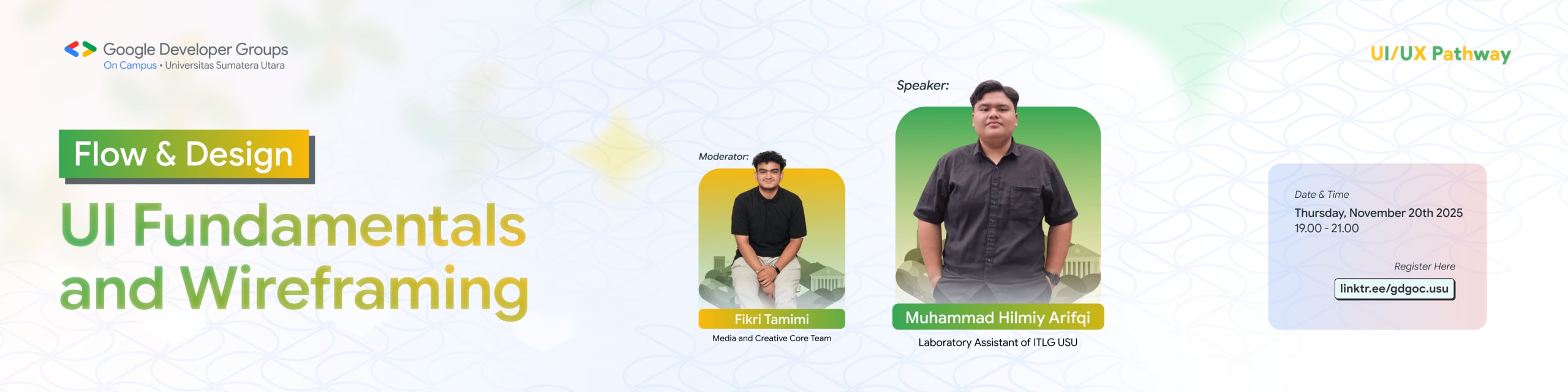 Google Developer Groups
On Campus • Universitas Sumatera Utara

UI/UX Pathway

Flow & Design

UI Fundamentals and Wireframing

Moderator:

Fikri Tamimi
Media and Creative Core Team

Speaker:

Muhammad Hilmiy Arifqi
Laboratory Assistant of ITLG USU

Date & Time
Thursday, November 20th 2025
19.00 - 21.00

Register Here
linktr.ee/gdgoc.usu